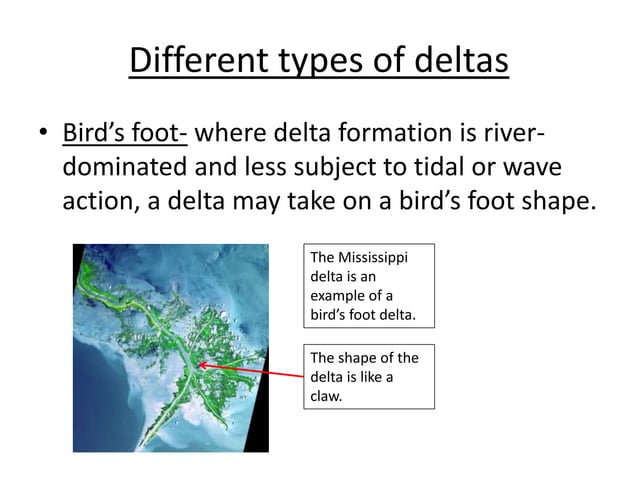 Different types of deltas

• Bird's foot- where delta formation is river-dominated and less subject to tidal or wave action, a delta may take on a bird's foot shape.

The Mississippi delta is an example of a bird's foot delta.

The shape of the delta is like a claw.